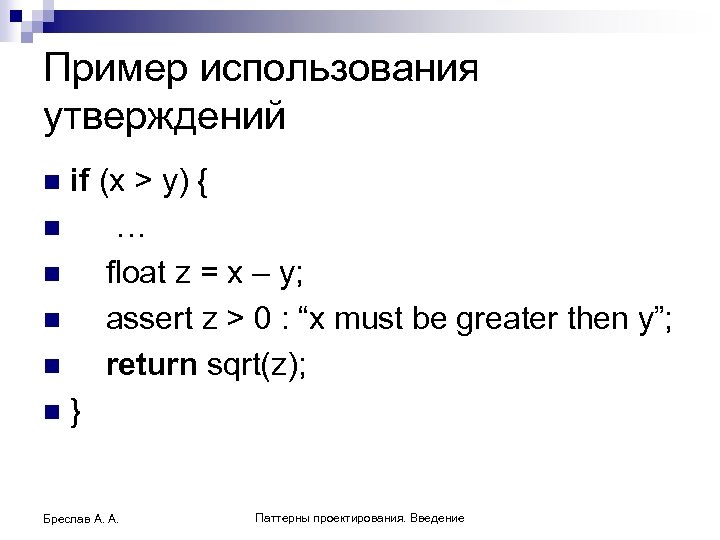 Пример использования утверждений

- if (x > y) {
- …
- float z = x – y;
- assert z > 0 : “x must be greater then y”;
- return sqrt(z);
- }

Бреслав А. А.

Паттерны проектирования. Введение